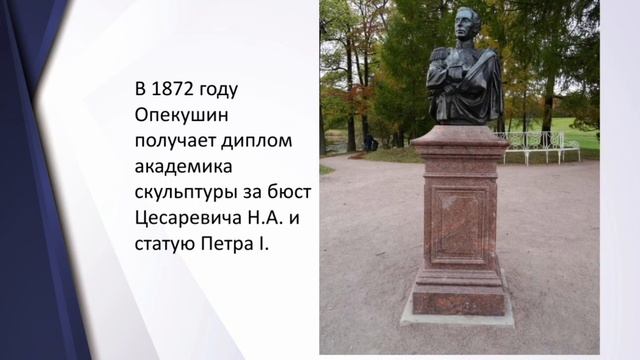 В 1872 году Опекушин получает диплом академика скульптуры за бюст Цесаревича Н.А. и статую Петра I.